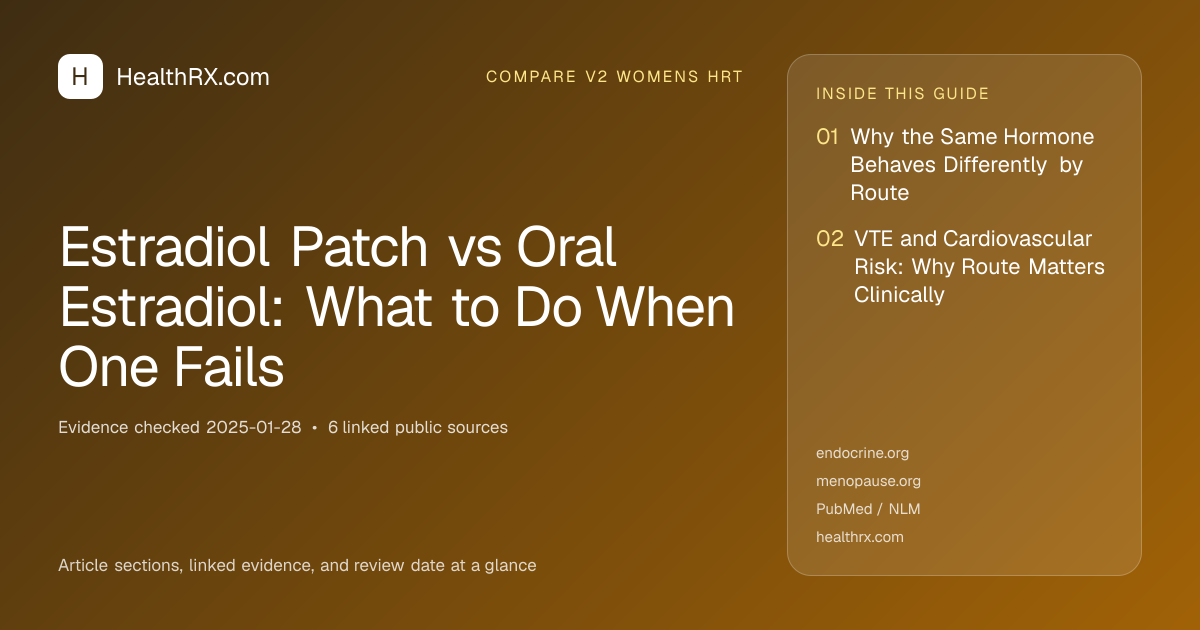 H HealthRX.com

COMPARE V2 WOMENS HRT

Estradiol Patch vs Oral Estradiol: What to Do When One Fails

Evidence checked 2025-01-28 • 6 linked public sources

Article sections, linked evidence, and review date at a glance

INSIDE THIS GUIDE

01 Why the Same Hormone Behaves Differently by Route

02 VTE and Cardiovascular Risk: Why Route Matters Clinically

endocrine.org

menopause.org

PubMed / NLM

healthrx.com